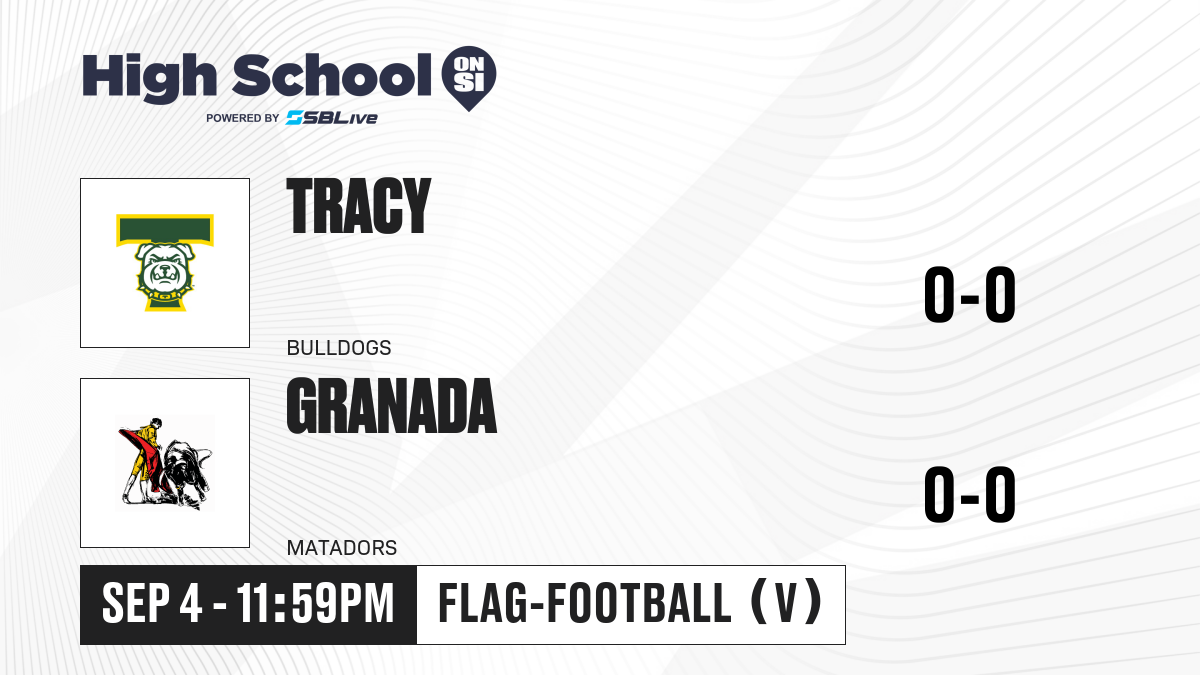 High School ON SI
POWERED BY SBLive

TRACY
BULLDOGS
0-0

GRANADA
MATADORS
0-0

SEP 4 - 11:59PM
FLAG-FOOTBALL (V)